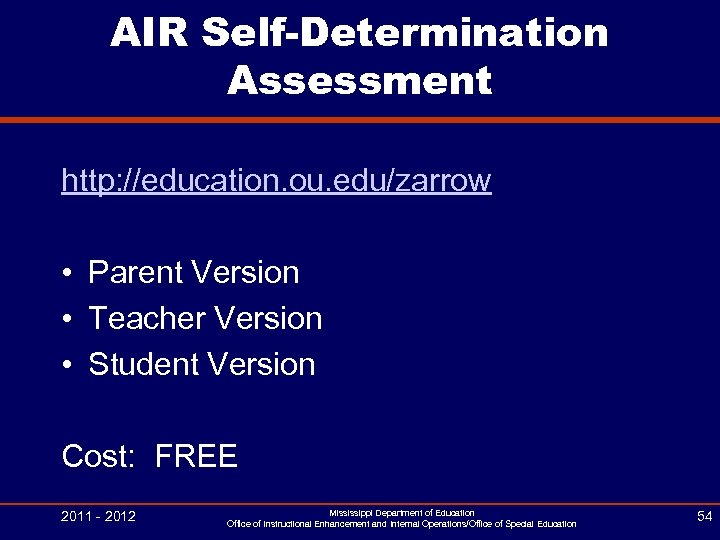 AIR Self-Determination Assessment

http://education.ou.edu/zarrow

• Parent Version
• Teacher Version
• Student Version

Cost: FREE

2011 - 2012

Mississippi Department of Education
Office of Instructional Enhancement and Internal Operations/Office of Special Education

54